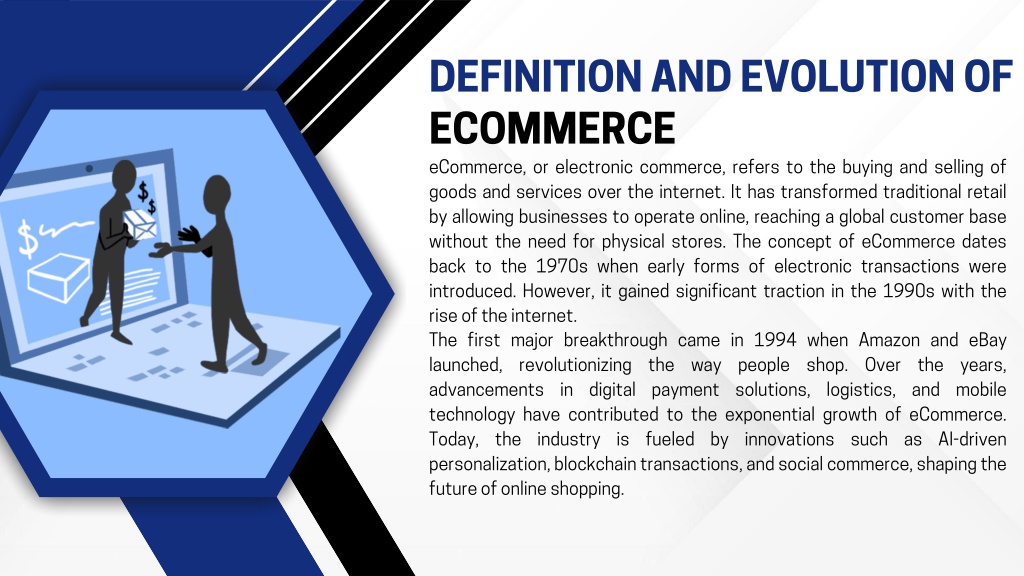 DEFINITION AND EVOLUTION OF ECOMMERCE

eCommerce, or electronic commerce, refers to the buying and selling of goods and services over the internet. It has transformed traditional retail by allowing businesses to operate online, reaching a global customer base without the need for physical stores. The concept of eCommerce dates back to the 1970s when early forms of electronic transactions were introduced. However, it gained significant traction in the 1990s with the rise of the internet.

The first major breakthrough came in 1994 when Amazon and eBay launched, revolutionizing the way people shop. Over the years, advancements in digital payment solutions, logistics, and mobile technology have contributed to the exponential growth of eCommerce. Today, the industry is fueled by innovations such as AI-driven personalization, blockchain transactions, and social commerce, shaping the future of online shopping.